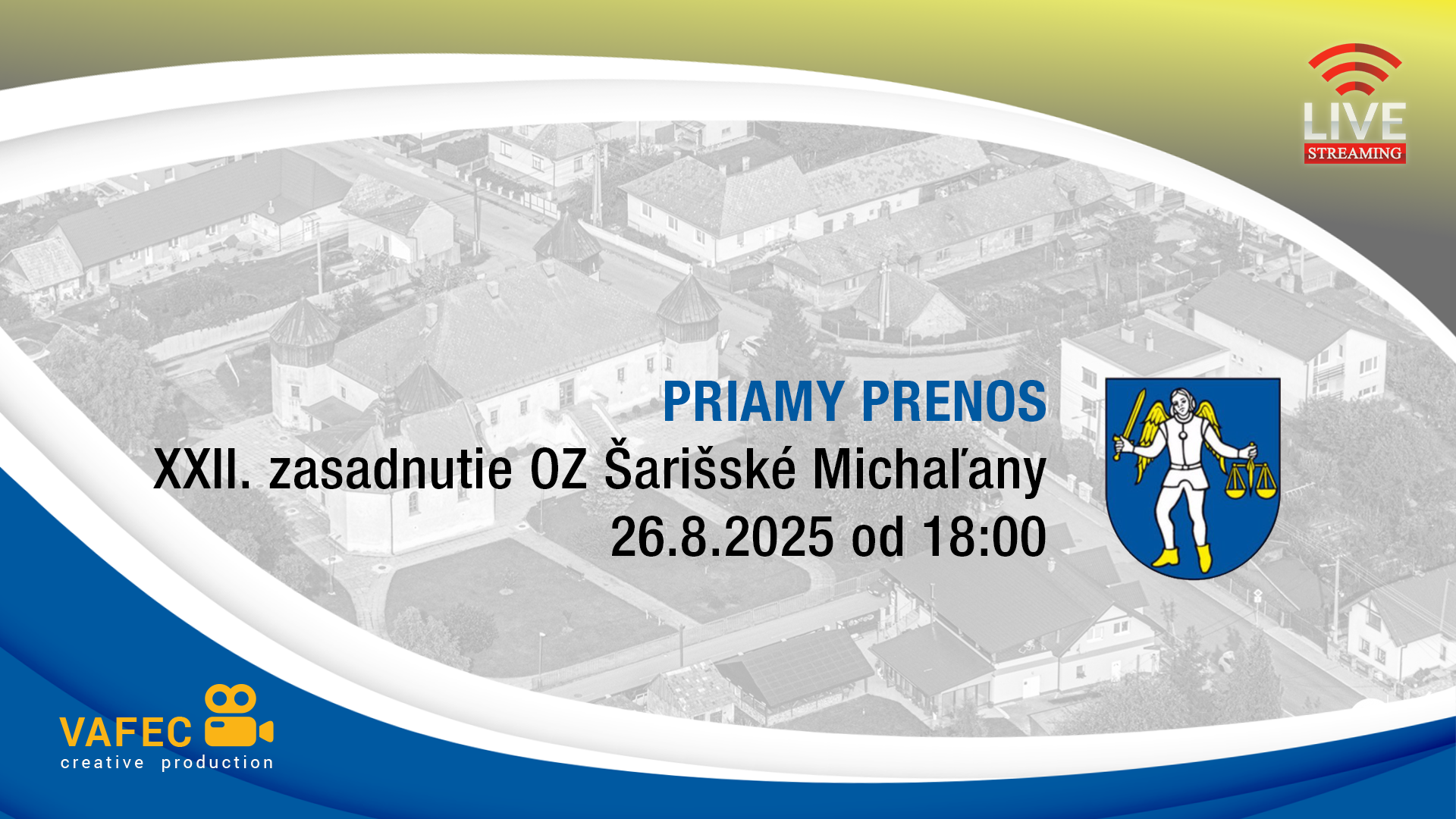 LIVE
STREAMING

PRIAMY PRENOS
XXII. zasadnutie OZ Šarišské Michaľany
26.8.2025 od 18:00

VAFEC
creative production